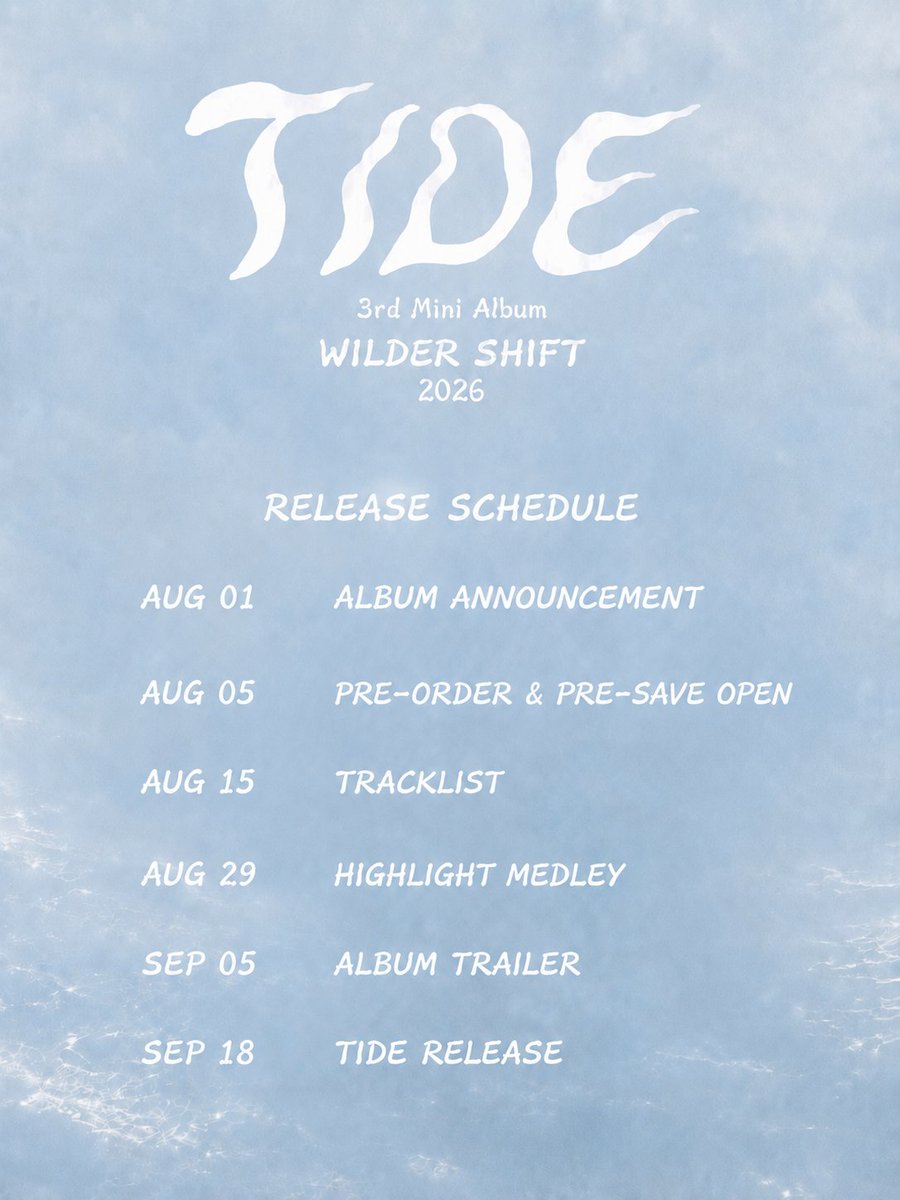 TIDE

3rd Mini Album
WILDER SHIFT
2026

RELEASE SCHEDULE

AUG 01 ALBUM ANNOUNCEMENT

AUG 05 PRE-ORDER & PRE-SAVE OPEN

AUG 15 TRACKLIST

AUG 29 HIGHLIGHT MEDLEY

SEP 05 ALBUM TRAILER

SEP 18 TIDE RELEASE